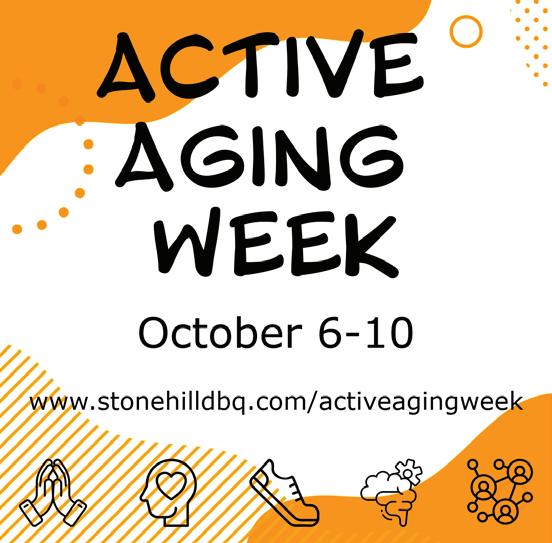 ACTIVE AGING WEEK

October 6-10

www.stonehilldbq.com/activeagingweek